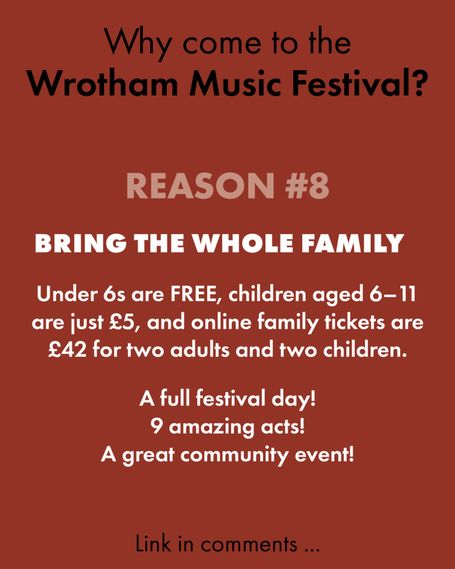 Why come to the
Wrotham Music Festival?

REASON #8

BRING THE WHOLE FAMILY

Under 6s are FREE, children aged 6–11 are just £5, and online family tickets are £42 for two adults and two children.

A full festival day!
9 amazing acts!
A great community event!

Link in comments ...